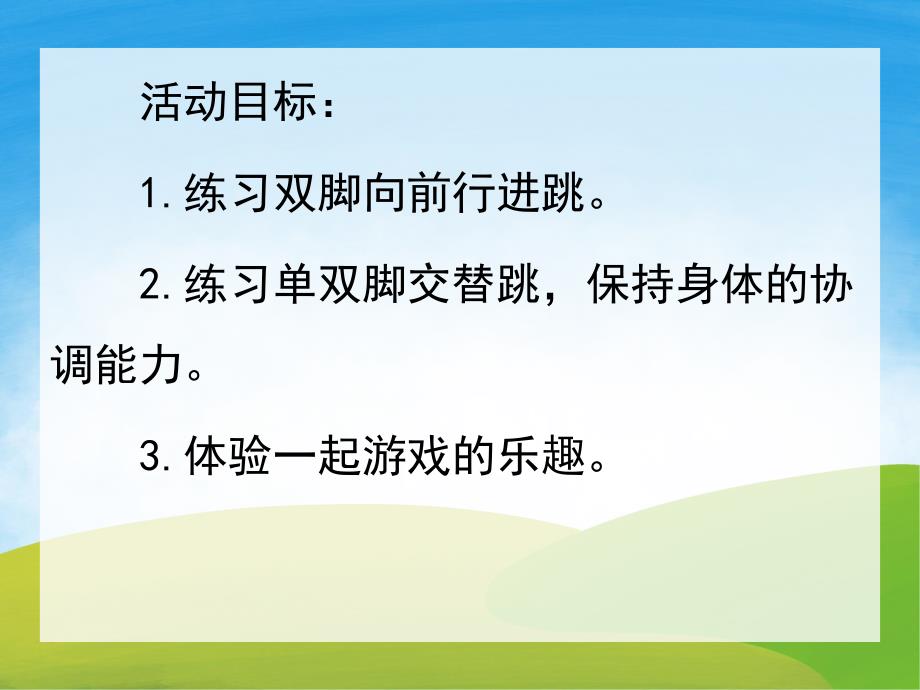 活动目标：

1. 练习双脚向前行进跳。

2. 练习单双脚交替跳，保持身体的协调能力。

3. 体验一起游戏的乐趣。